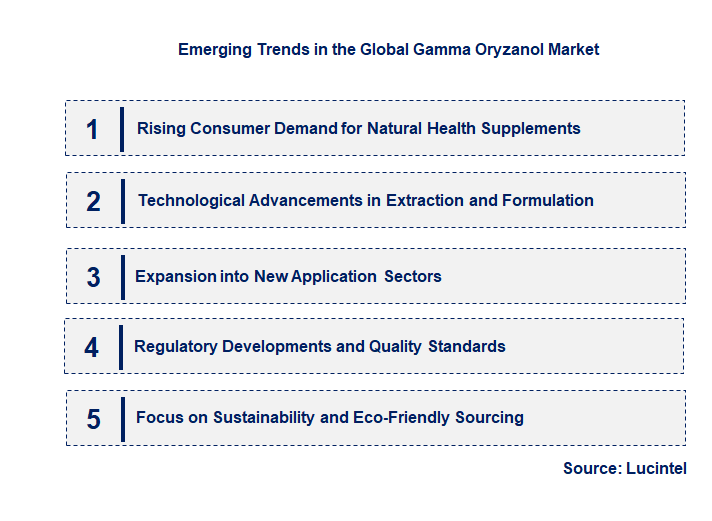 Emerging Trends in the Global Gamma Oryzanol Market

1 Rising Consumer Demand for Natural Health Supplements

2 Technological Advancements in Extraction and Formulation

3 Expansion into New Application Sectors

4 Regulatory Developments and Quality Standards

5 Focus on Sustainability and Eco-Friendly Sourcing

Source: Lucintel